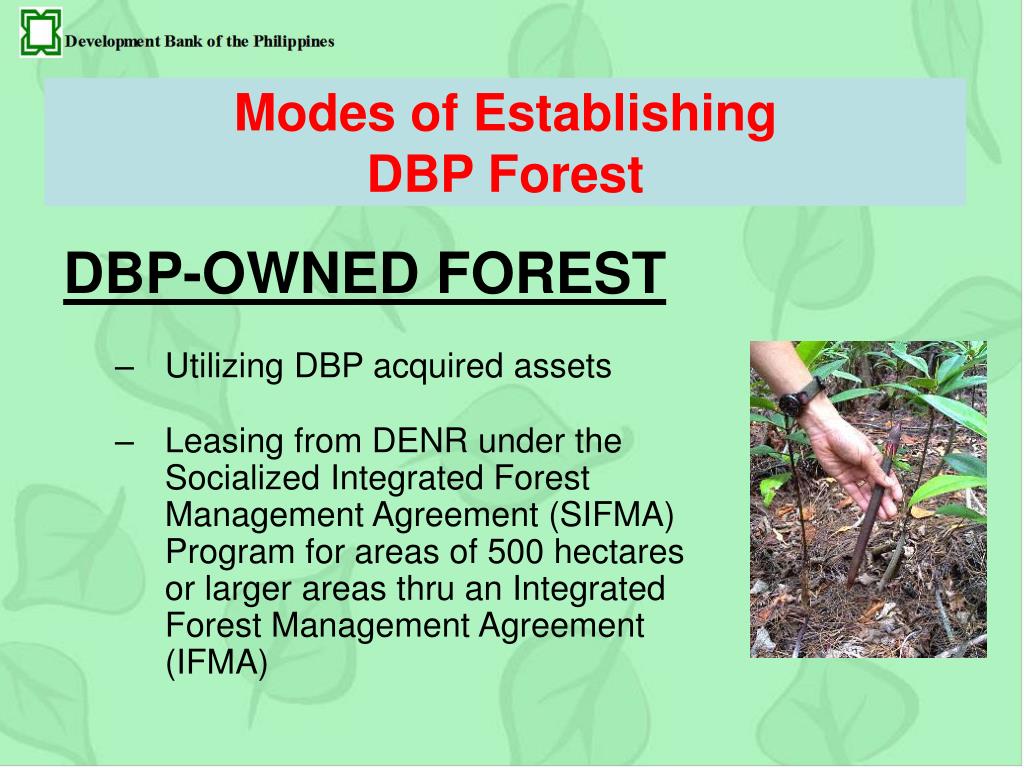 Development Bank of the Philippines

Modes of Establishing DBP Forest

DBP-OWNED FOREST

– Utilizing DBP acquired assets

– Leasing from DENR under the Socialized Integrated Forest Management Agreement (SIFMA) Program for areas of 500 hectares or larger areas thru an Integrated Forest Management Agreement (IFMA)